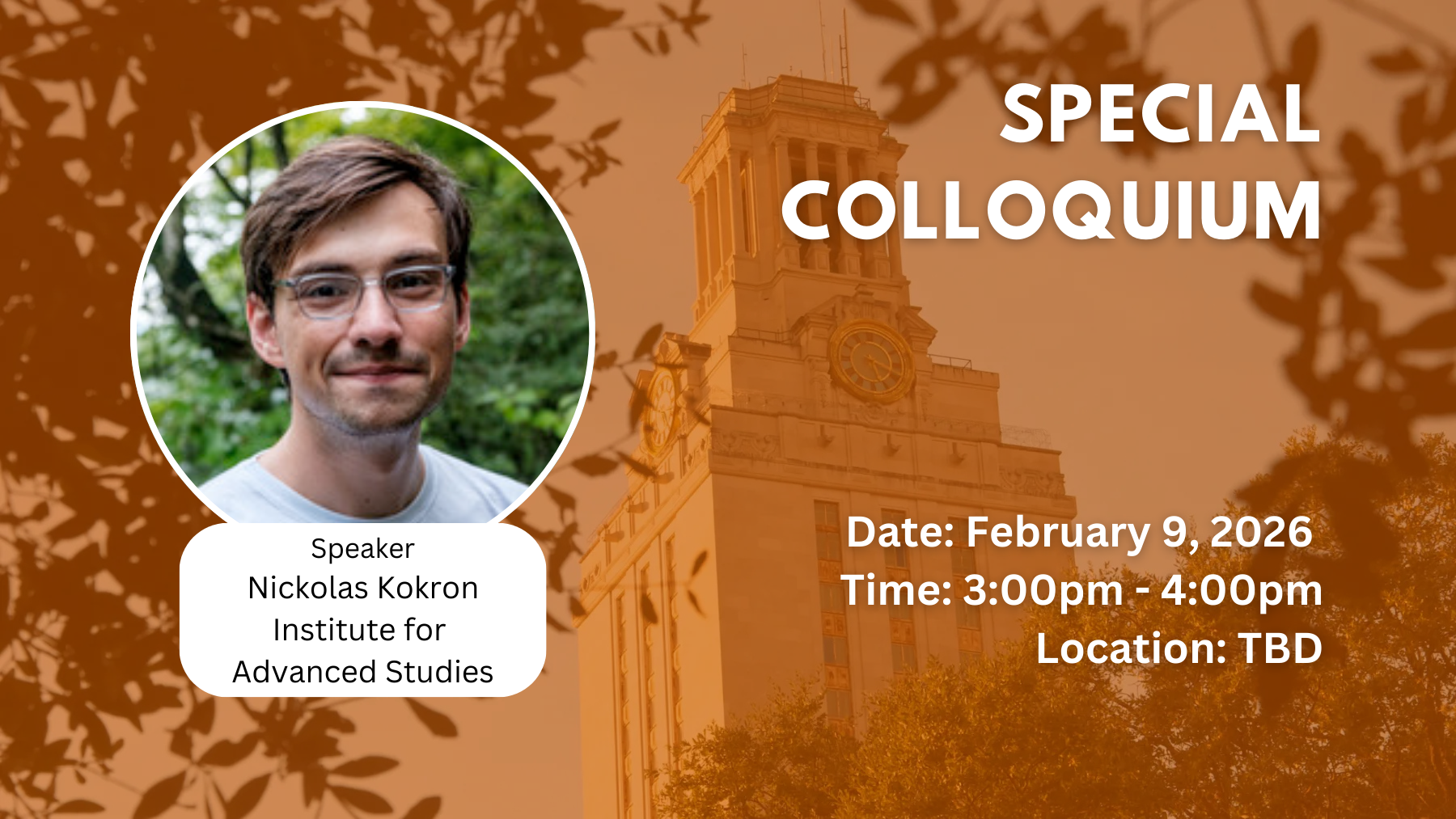 SPECIAL COLLOQUIUM

Speaker
Nickolas Kokron
Institute for Advanced Studies

Date: February 9, 2026
Time: 3:00pm - 4:00pm
Location: TBD